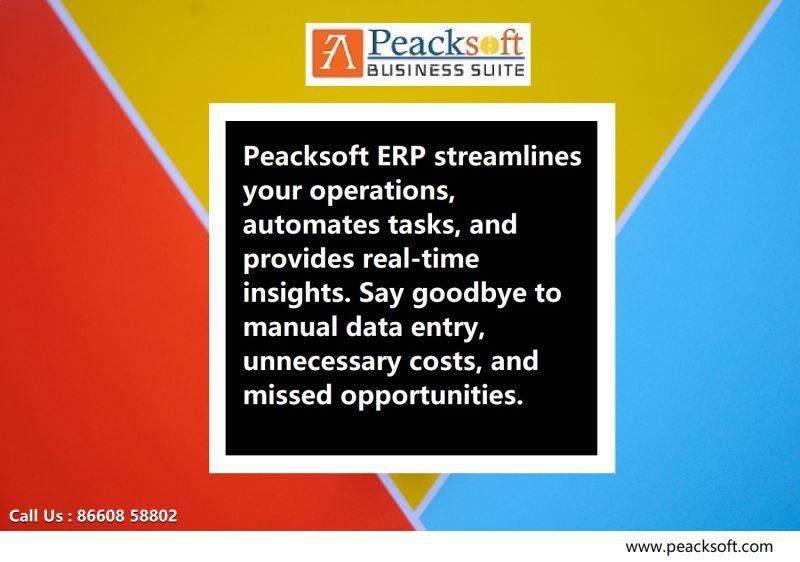 Peacksoft
BUSINESS SUITE

Peacksoft ERP streamlines your operations, automates tasks, and provides real-time insights. Say goodbye to manual data entry, unnecessary costs, and missed opportunities.

Call Us : 86608 58802

www.peacksoft.com